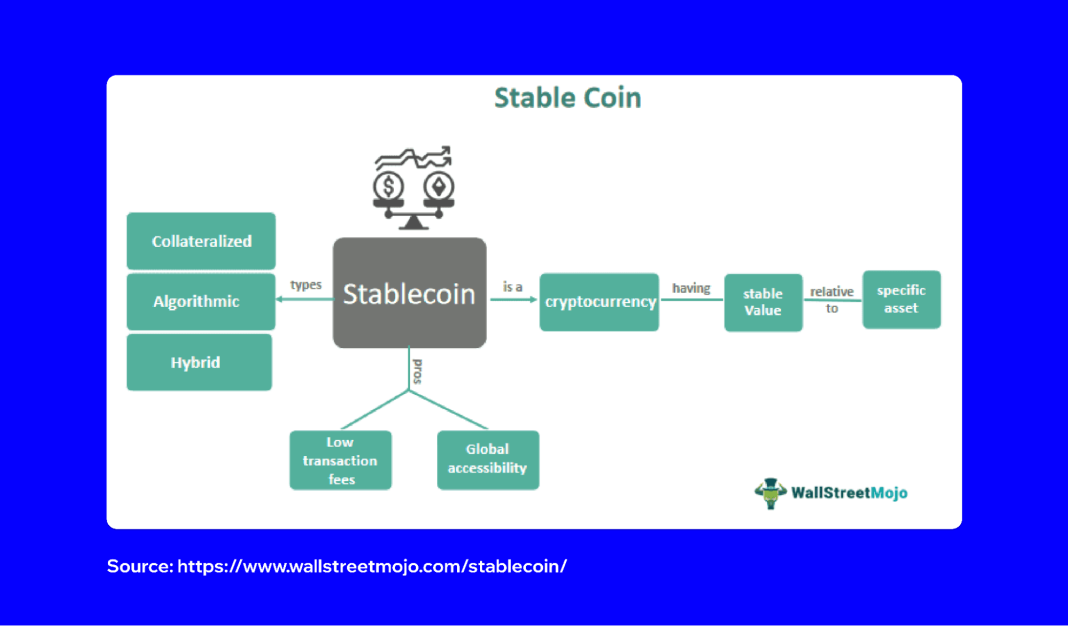 Stable Coin

Collateralized

Algorithmic

Hybrid

types

Stablecoin

is a

cryptocurrency

having

stable Value

relative to

specific asset

pros

Low transaction fees

Global accessibility

WallStreetMojo

Source: https://www.wallstreetmojo.com/stablecoin/